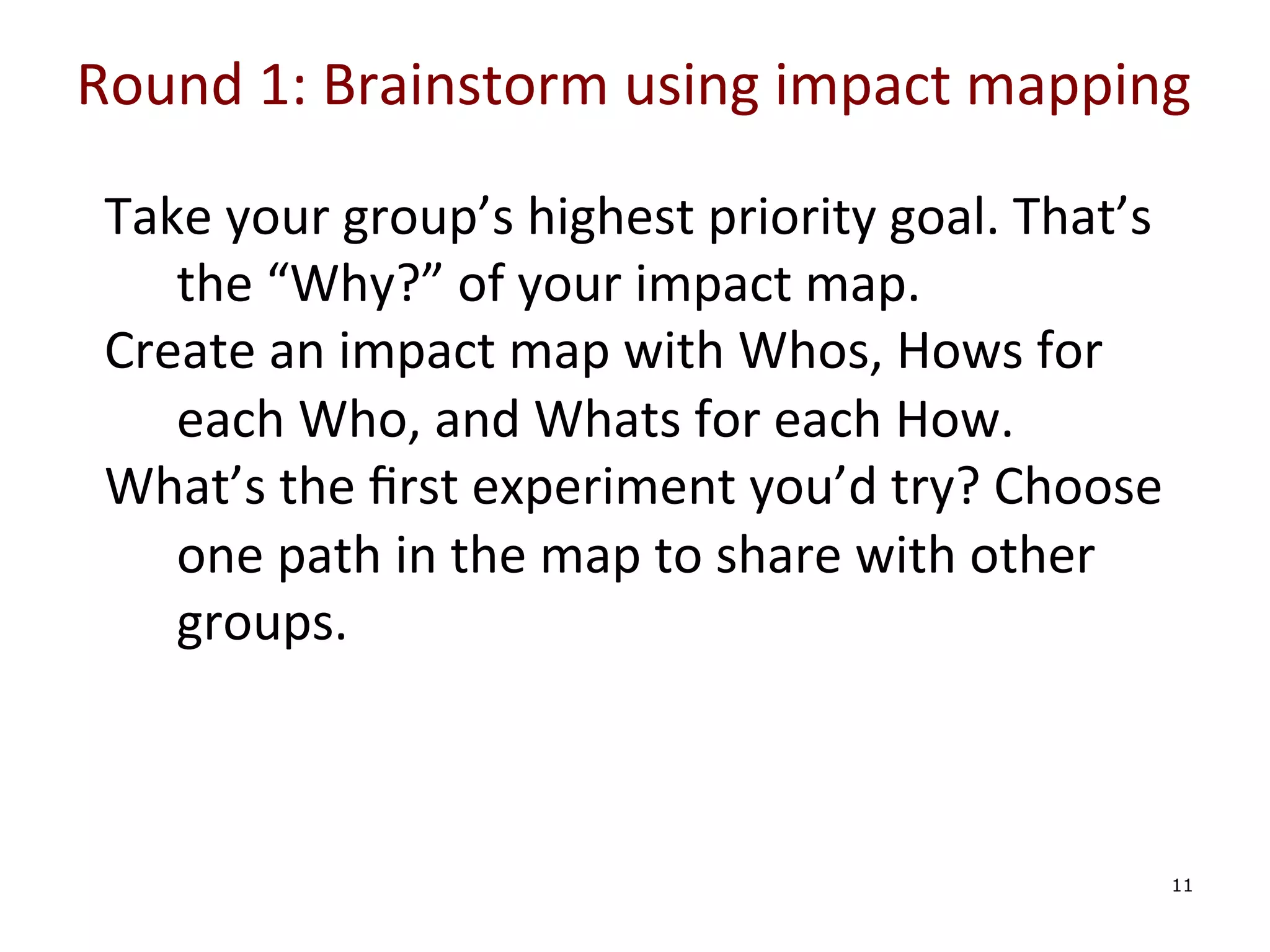 Round 1: Brainstorm using impact mapping

Take your group’s highest priority goal. That’s the “Why?” of your impact map.

Create an impact map with Whos, Hows for each Who, and Whats for each How.

What’s the first experiment you’d try? Choose one path in the map to share with other groups.

11